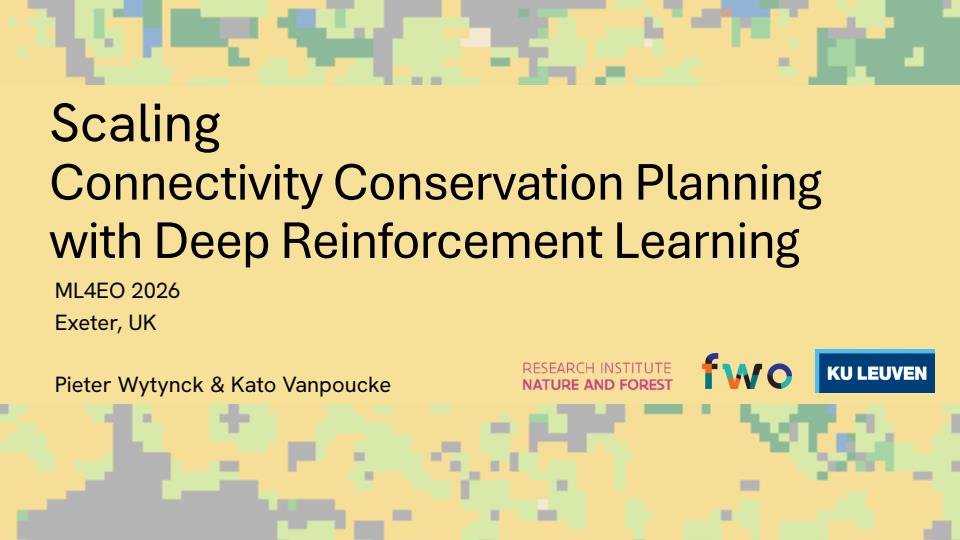 Scaling
Connectivity Conservation Planning with Deep Reinforcement Learning

ML4EO 2026
Exeter, UK

Pieter Wytynck & Kato Vanpoucke

RESEARCH INSTITUTE
NATURE AND FOREST

fwo

KU LEUVEN